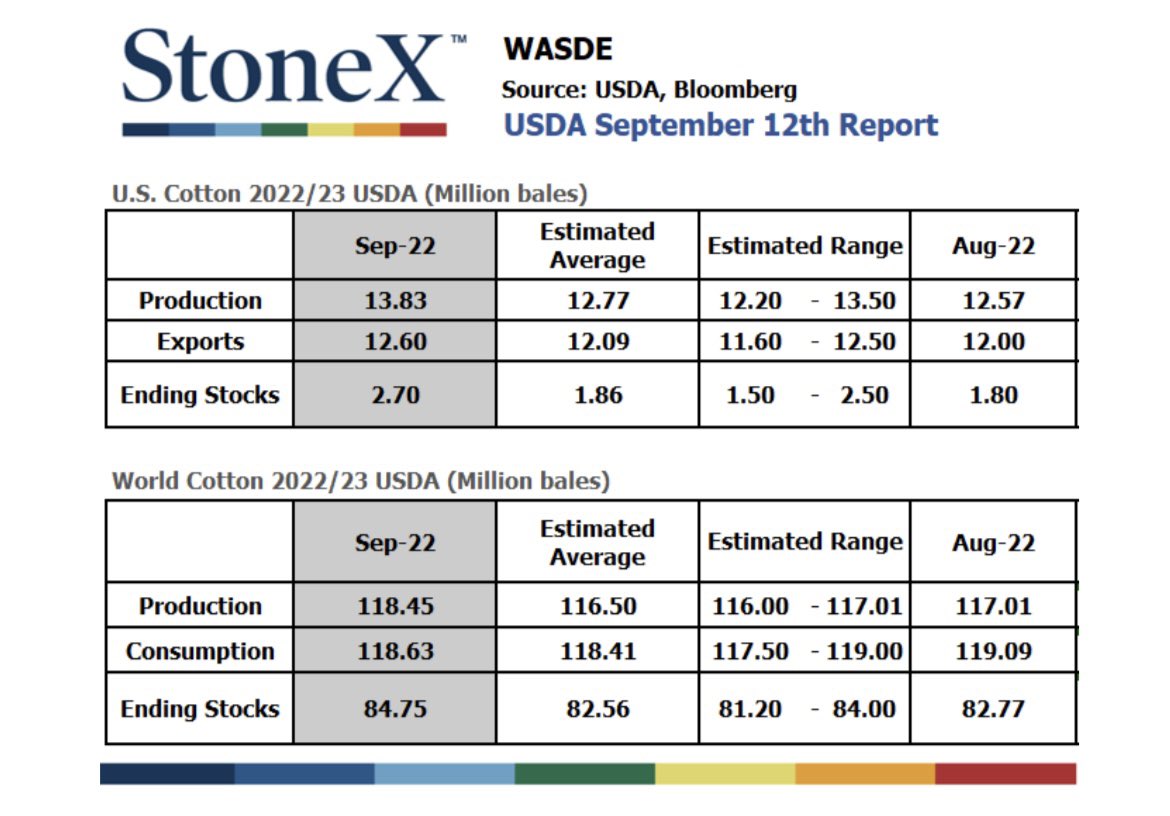 StoneX™

WASDE
Source: USDA, Bloomberg
USDA September 12th Report

U.S. Cotton 2022/23 USDA (Million bales)

| | Sep-22 | Estimated Average | Estimated Range | Aug-22 |
|---|---|---|---|---|
| Production | 13.83 | 12.77 | 12.20 - 13.50 | 12.57 |
| Exports | 12.60 | 12.09 | 11.60 - 12.50 | 12.00 |
| Ending Stocks | 2.70 | 1.86 | 1.50 - 2.50 | 1.80 |

World Cotton 2022/23 USDA (Million bales)

| | Sep-22 | Estimated Average | Estimated Range | Aug-22 |
|---|---|---|---|---|
| Production | 118.45 | 116.50 | 116.00 - 117.01 | 117.01 |
| Consumption | 118.63 | 118.41 | 117.50 - 119.00 | 119.09 |
| Ending Stocks | 84.75 | 82.56 | 81.20 - 84.00 | 82.77 |